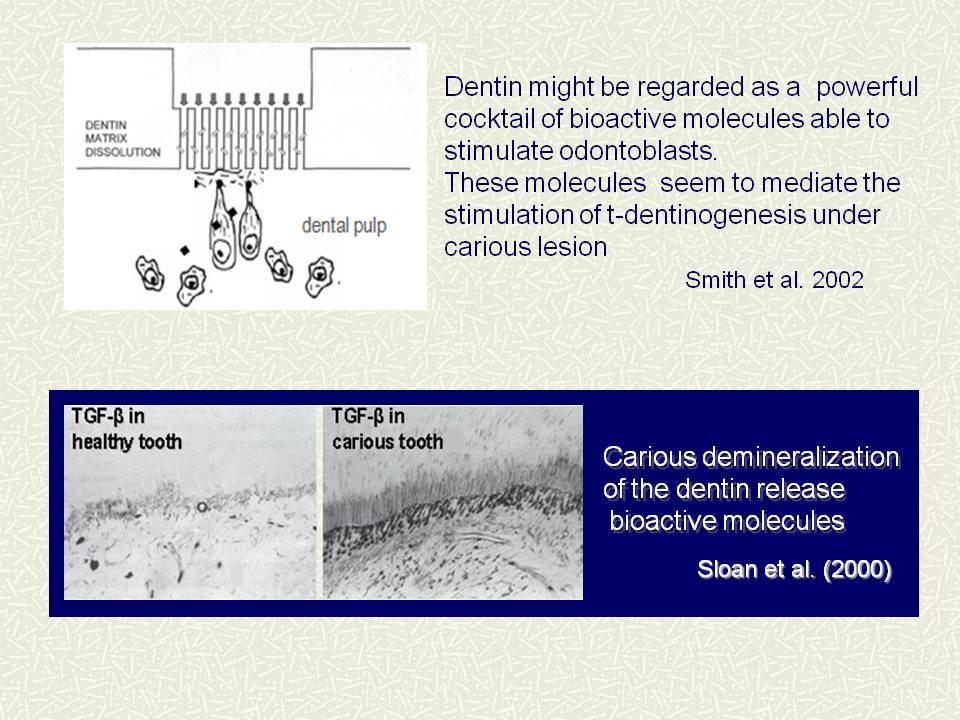 DENTIN MATRIX DISSOLUTION

dental pulp

Dentin might be regarded as a powerful cocktail of bioactive molecules able to stimulate odontoblasts.
These molecules seem to mediate the stimulation of t-dentinogenesis under carious lesion

Smith et al. 2002

TGF-β in healthy tooth

TGF-β in carious tooth

Carious demineralization of the dentin release bioactive molecules

Sloan et al. (2000)